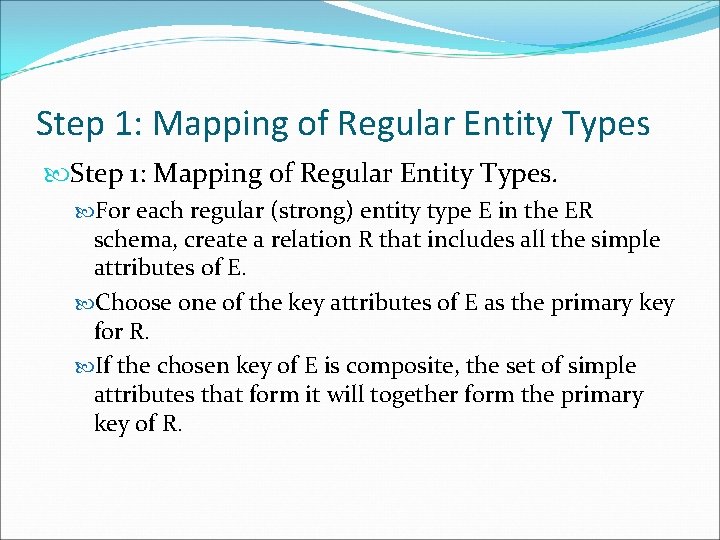 Step 1: Mapping of Regular Entity Types

Step 1: Mapping of Regular Entity Types.

For each regular (strong) entity type E in the ER schema, create a relation R that includes all the simple attributes of E.

Choose one of the key attributes of E as the primary key for R.

If the chosen key of E is composite, the set of simple attributes that form it will together form the primary key of R.